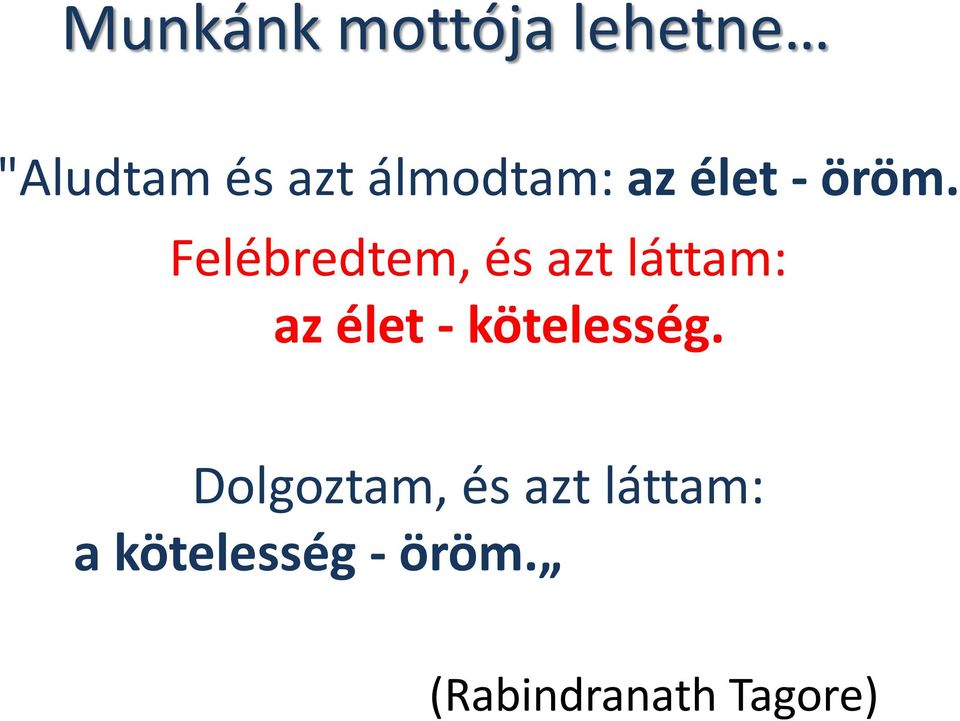 Munkánk mottója lehetne…

"Aludtam és azt álmodtam: az élet - öröm.

Felébredtem, és azt láttam: az élet - kötelesség.

Dolgoztam, és azt láttam: a kötelesség - öröm.„

(Rabindranath Tagore)